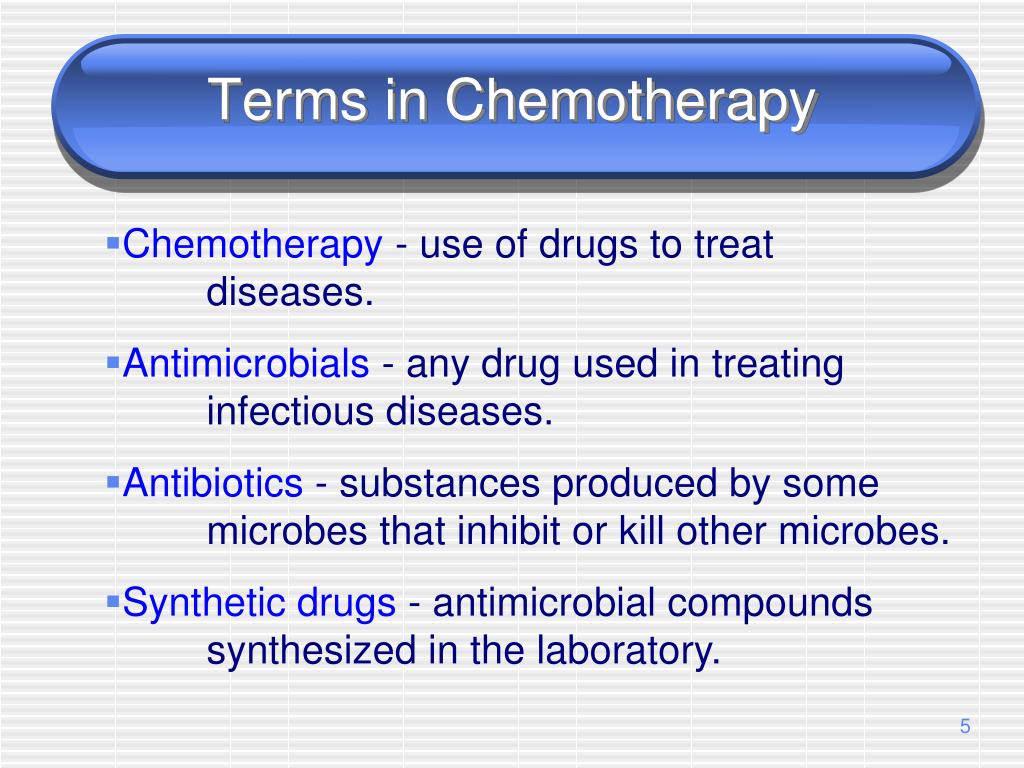 Terms in Chemotherapy

▪Chemotherapy - use of drugs to treat diseases.

▪Antimicrobials - any drug used in treating infectious diseases.

▪Antibiotics - substances produced by some microbes that inhibit or kill other microbes.

▪Synthetic drugs - antimicrobial compounds synthesized in the laboratory.

5